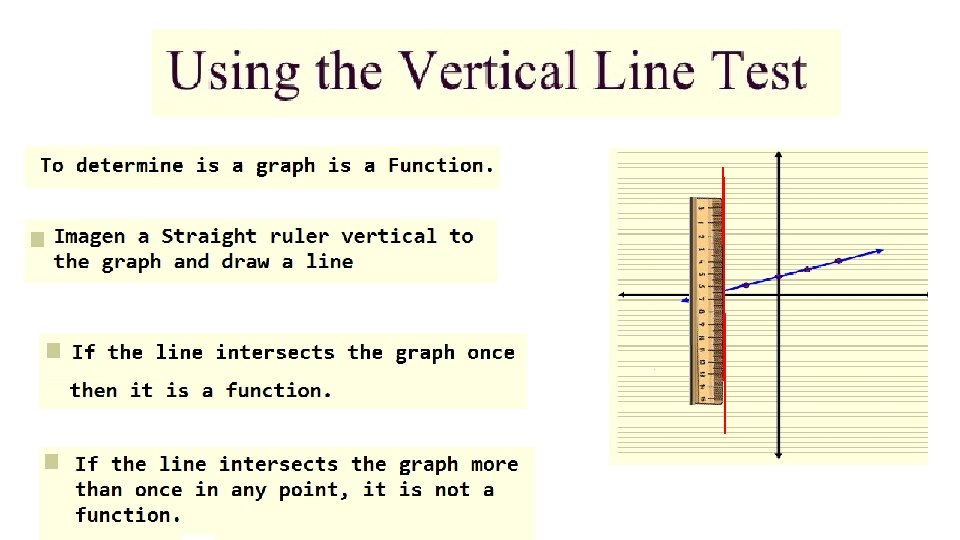 Using the Vertical Line Test

To determine is a graph is a Function.

Imagen a Straight ruler vertical to the graph and draw a line

If the line intersects the graph once then it is a function.

If the line intersects the graph more than once in any point, it is not a function.